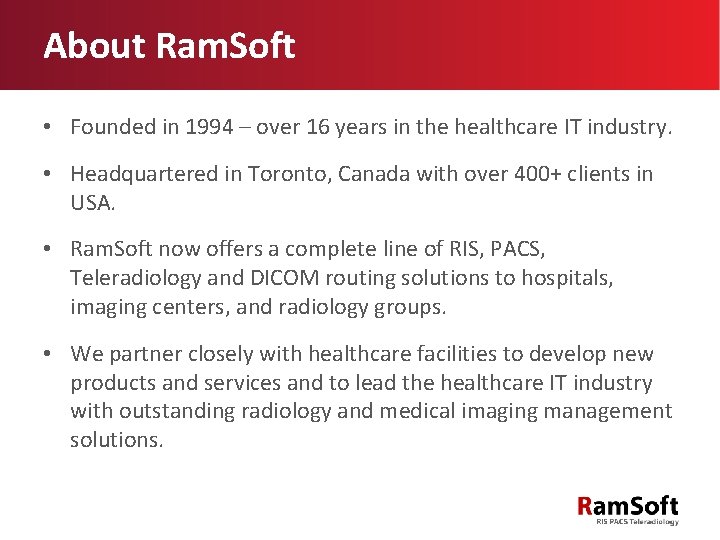 About RamSoft

• Founded in 1994 – over 16 years in the healthcare IT industry.

• Headquartered in Toronto, Canada with over 400+ clients in USA.

• RamSoft now offers a complete line of RIS, PACS, Teleradiology and DICOM routing solutions to hospitals, imaging centers, and radiology groups.

• We partner closely with healthcare facilities to develop new products and services and to lead the healthcare IT industry with outstanding radiology and medical imaging management solutions.

RamSoft
RIS PACS Teleradiology